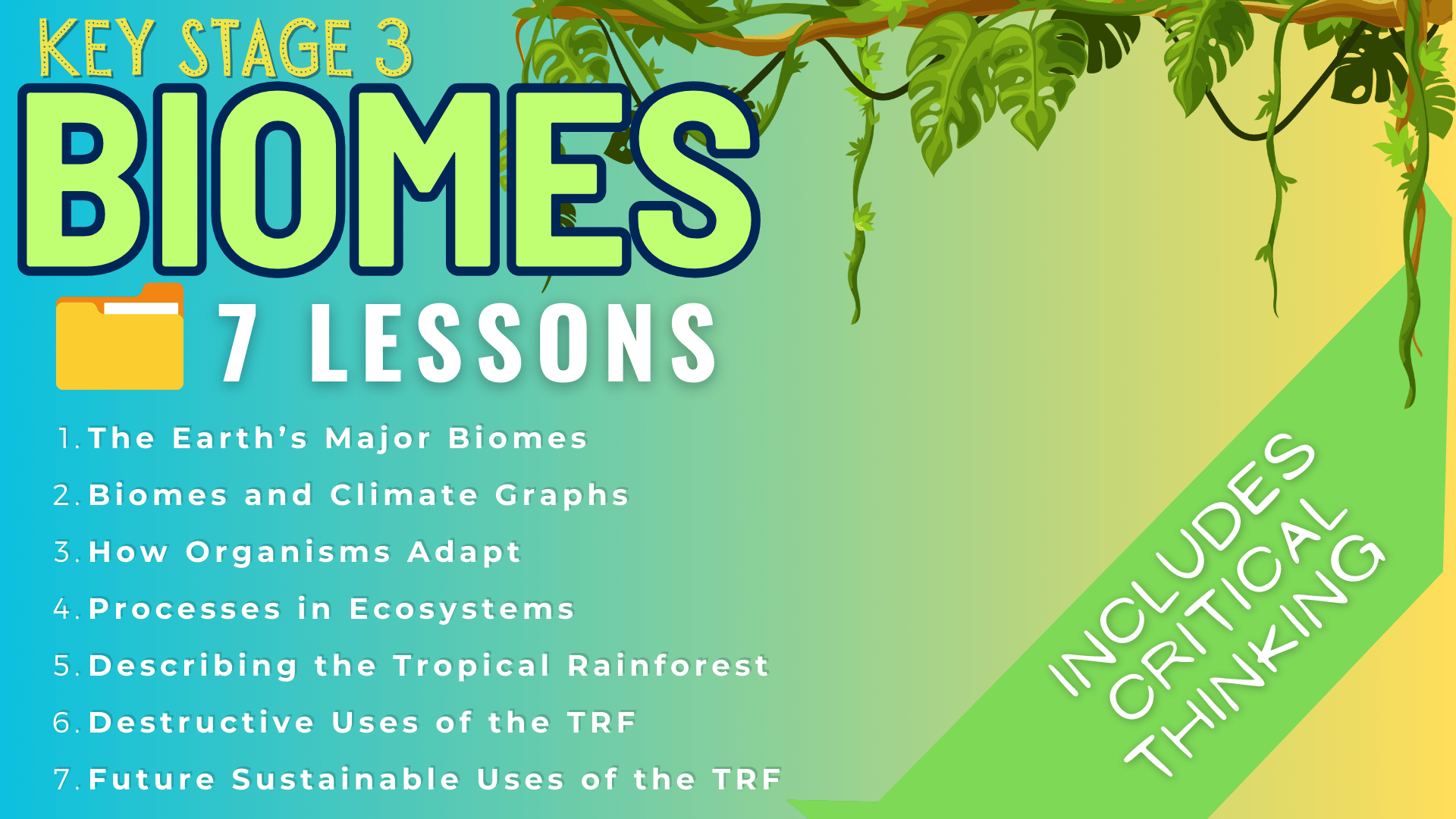 KEY STAGE 3

BIOMES

7 LESSONS

1. The Earth's Major Biomes
2. Biomes and Climate Graphs
3. How Organisms Adapt
4. Processes in Ecosystems
5. Describing the Tropical Rainforest
6. Destructive Uses of the TRF
7. Future Sustainable Uses of the TRF

INCLUDES CRITICAL THINKING